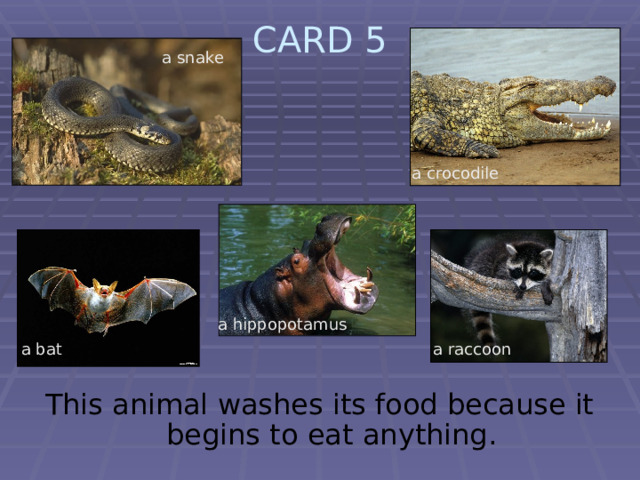 CARD 5

a snake

a crocodile

a bat

a hippopotamus

a raccoon

This animal washes its food because it begins to eat anything.